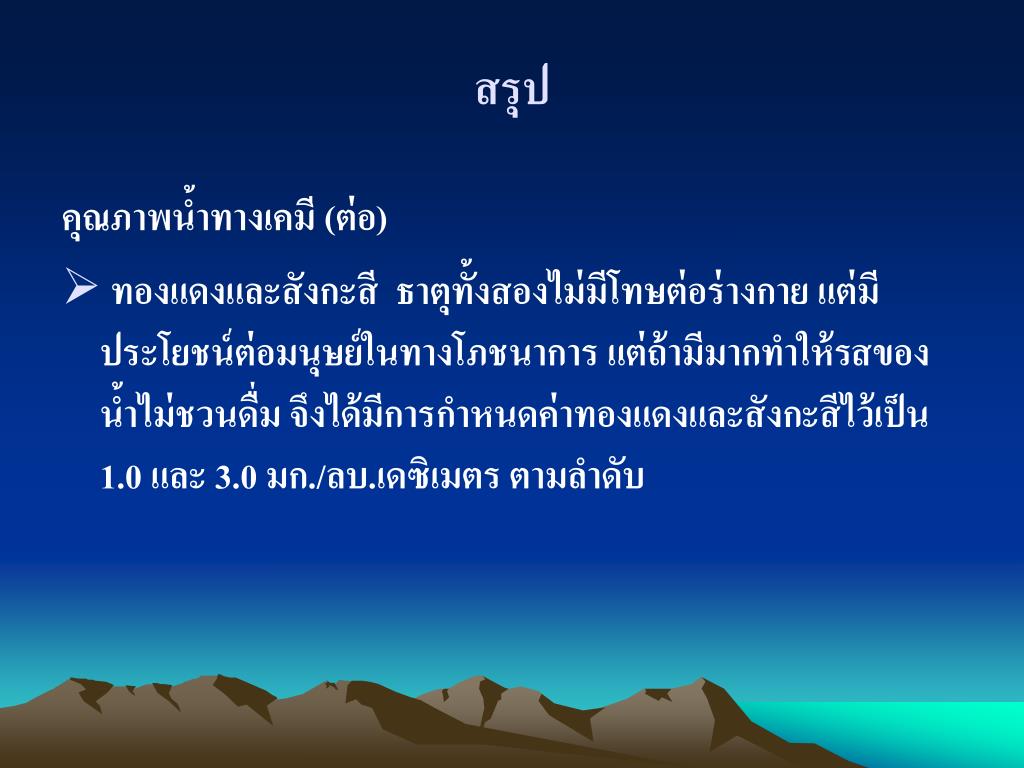 สรุป

คุณภาพน้ำทางเคมี (ต่อ)

➢ ทองแดงและสังกะสี ธาตุทั้งสองไม่มีโทษต่อร่างกาย แต่มีประโยชน์ต่อมนุษย์ในทางโภชนาการ แต่ถ้ามีมากทำให้รสของน้ำไม่ชวนดื่ม จึงได้มีการกำหนดค่าทองแดงและสังกะสีไว้เป็น 1.0 และ 3.0 มก./ลบ.เดซิเมตร ตามลำดับ